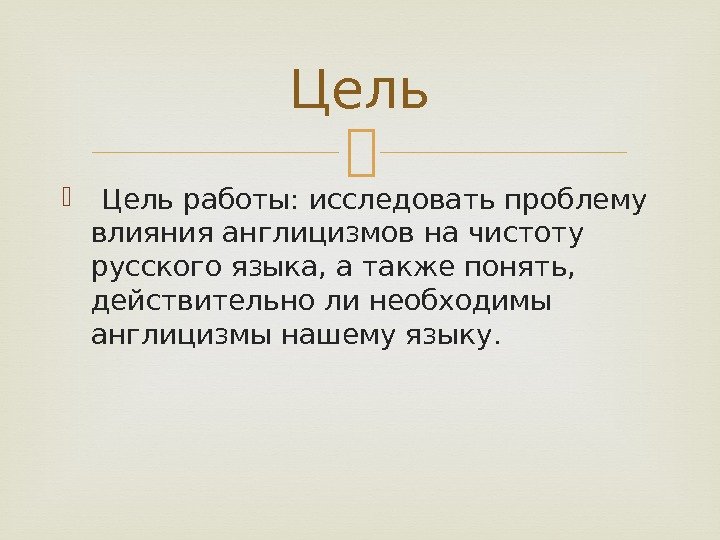 Цель

Цель работы: исследовать проблему влияния англицизмов на чистоту русского языка, а также понять, действительно ли необходимы англицизмы нашему языку.